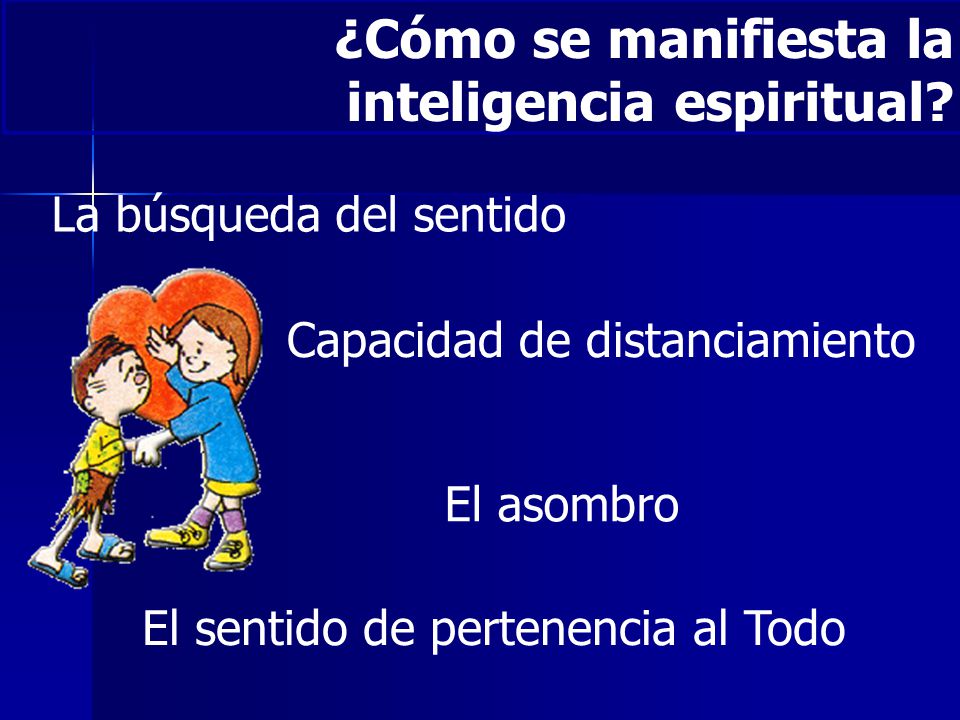 ¿Cómo se manifiesta la inteligencia espiritual?

La búsqueda del sentido

Capacidad de distanciamiento

El asombro

El sentido de pertenencia al Todo